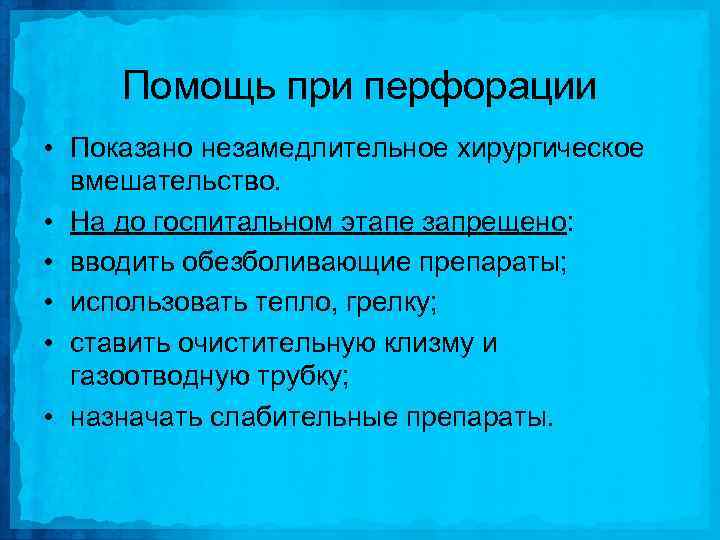 Помощь при перфорации

• Показано незамедлительное хирургическое вмешательство.
• На до госпитальном этапе запрещено:
• вводить обезболивающие препараты;
• использовать тепло, грелку;
• ставить очистительную клизму и газоотводную трубку;
• назначать слабительные препараты.